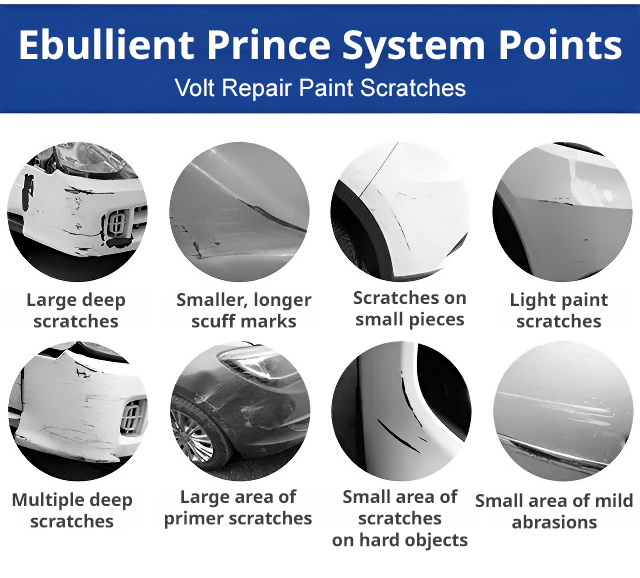 Ebullient Prince System Points
Volt Repair Paint Scratches

Large deep scratches

Smaller, longer scuff marks

Scratches on small pieces

Light paint scratches

Multiple deep scratches

Large area of primer scratches

Small area of scratches on hard objects

Small area of mild abrasions